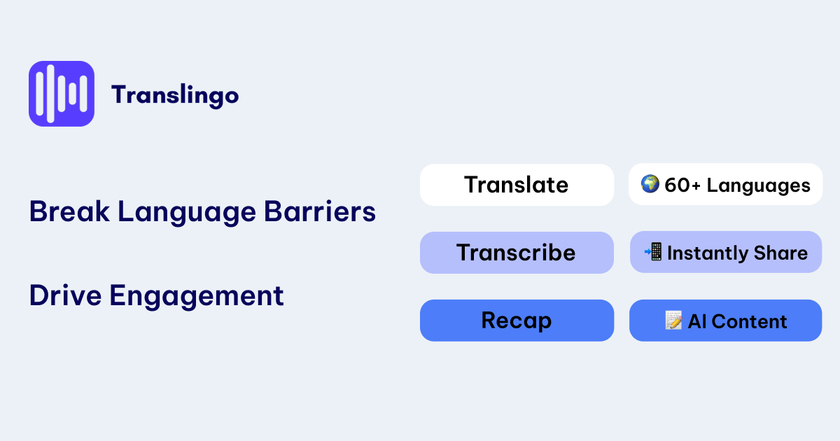 Translingo

Break Language Barriers

Drive Engagement

Translate

🌍 60+ Languages

Transcribe

📲 Instantly Share

Recap

📝 AI Content